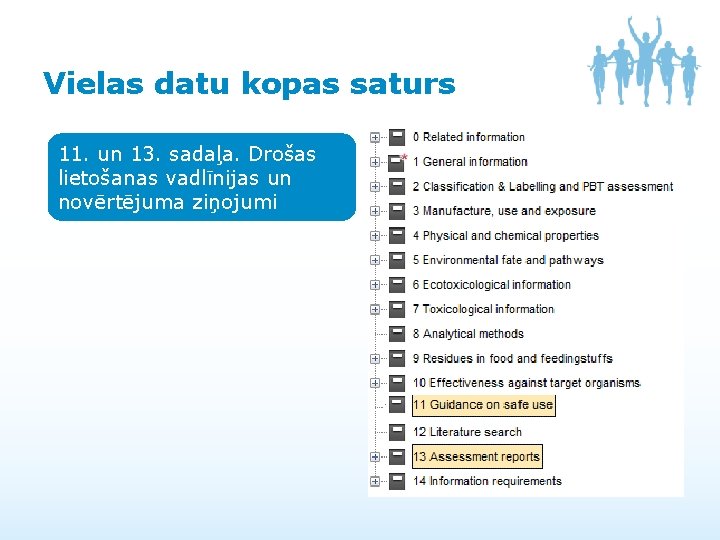 Vielas datu kopas saturs

11. un 13. sadaļa. Drošas lietošanas vadlīnijas un novērtējuma ziņojumi

0 Related information
1 General information
2 Classification & Labelling and PBT assessment
3 Manufacture, use and exposure
4 Physical and chemical properties
5 Environmental fate and pathways
6 Ecotoxicological information
7 Toxicological information
8 Analytical methods
9 Residues in food and feedingstuffs
10 Effectiveness against target organisms
11 Guidance on safe use
12 Literature search
13 Assessment reports
14 Information requirements